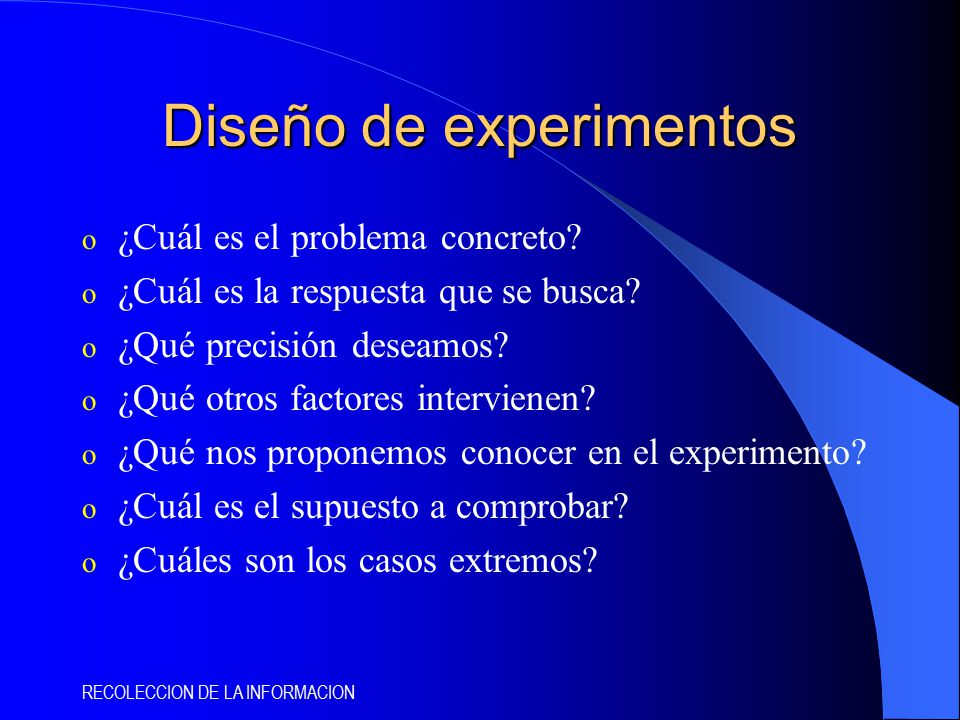 Diseño de experimentos

o ¿Cuál es el problema concreto?
o ¿Cuál es la respuesta que se busca?
o ¿Qué precisión deseamos?
o ¿Qué otros factores intervienen?
o ¿Qué nos proponemos conocer en el experimento?
o ¿Cuál es el supuesto a comprobar?
o ¿Cuáles son los casos extremos?

RECOLECCION DE LA INFORMACION